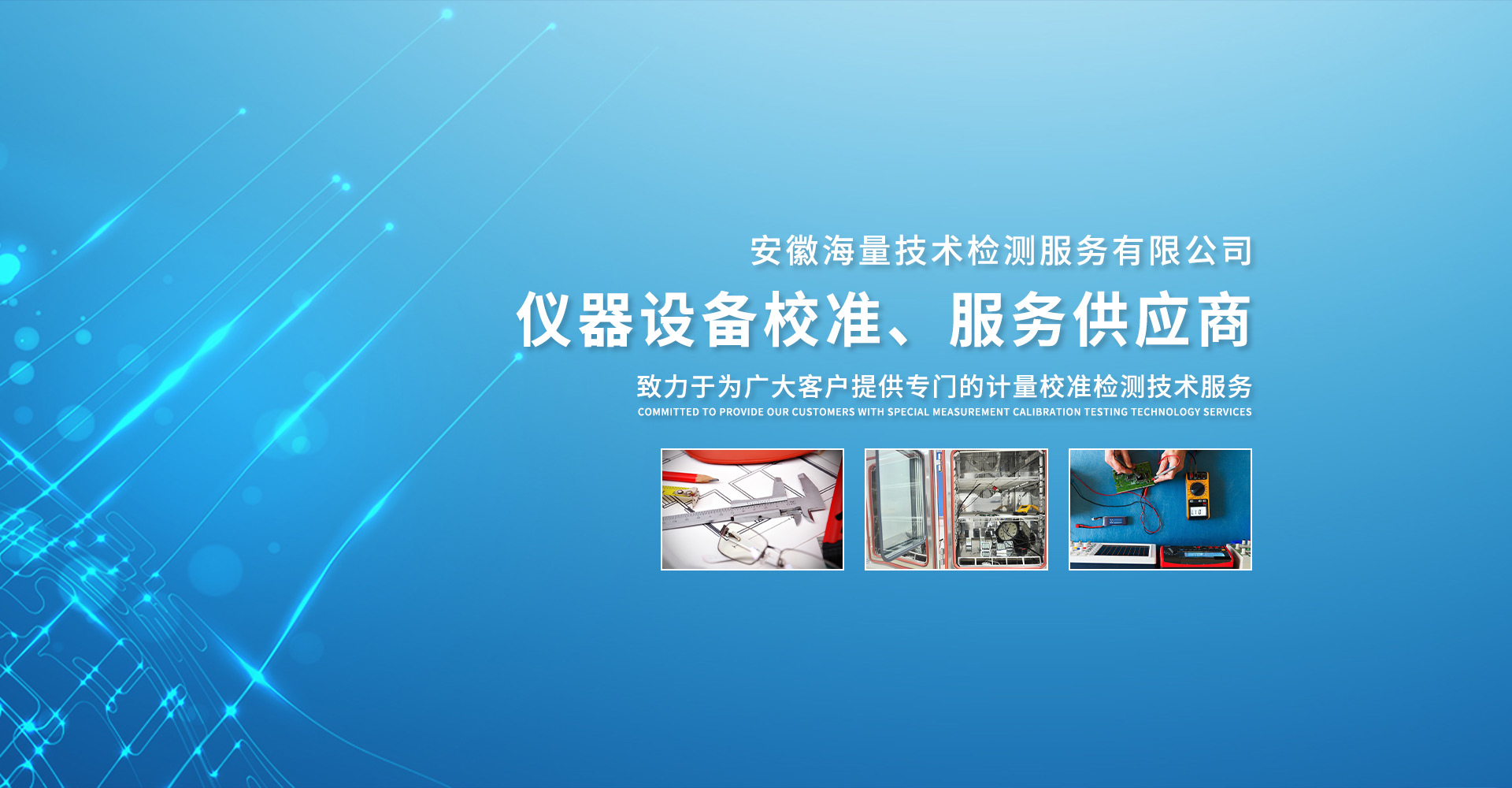 安徽海量技术检测服务有限公司

仪器设备校准、服务供应商

致力于为广大客户提供专门的计量校准检测技术服务

COMMITTED TO PROVIDE OUR CUSTOMERS WITH SPECIAL MEASUREMENT CALIBRATION TESTING TECHNOLOGY SERVICES